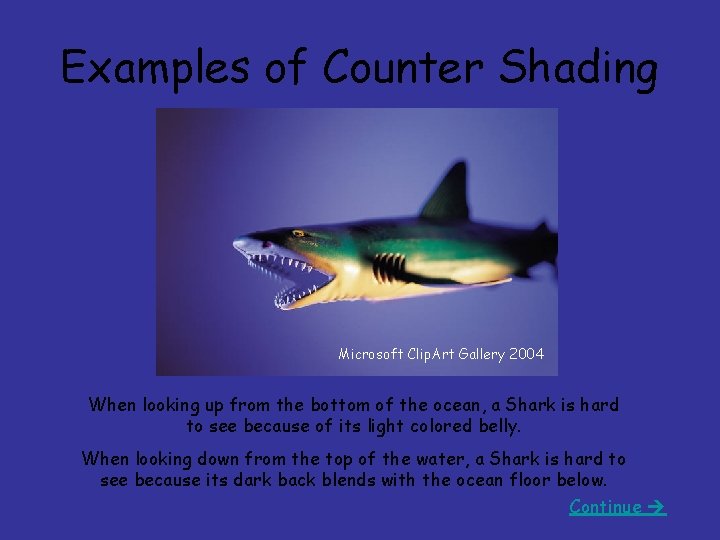 Examples of Counter Shading

Microsoft ClipArt Gallery 2004

When looking up from the bottom of the ocean, a Shark is hard to see because of its light colored belly.

When looking down from the top of the water, a Shark is hard to see because its dark back blends with the ocean floor below.

Continue →